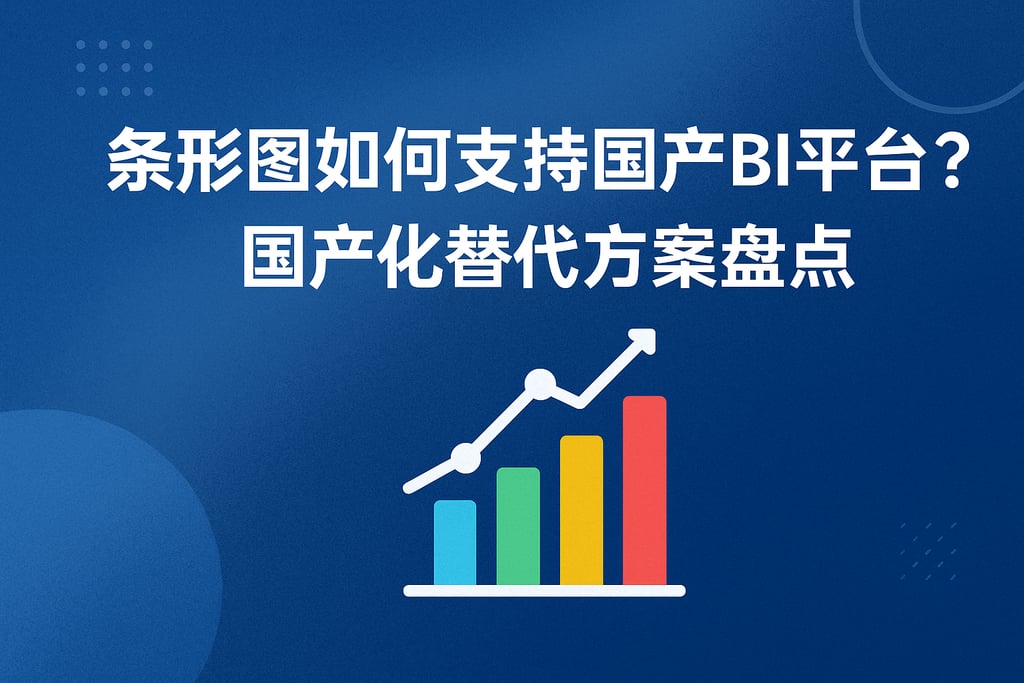 条形图如何支持国产BI平台？
国产化替代方案盘点